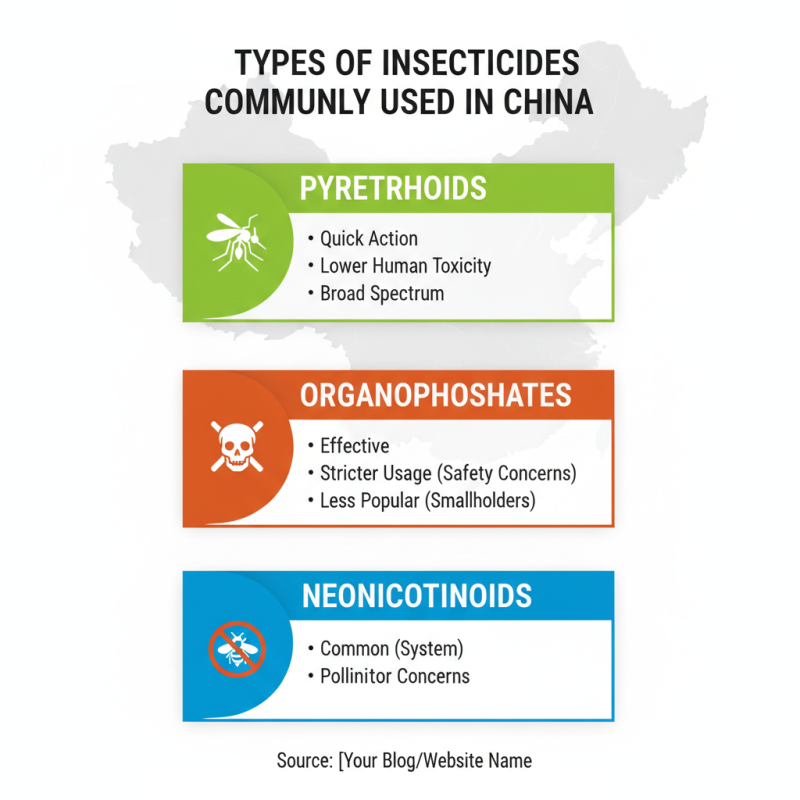 TYPES OF INSECTICIDES COMMUNLY USED IN CHINA

PYRETRHOIDS

• Quick Action
• Lower Human Toxicity
• Broad Spectrum

ORGANOPHOSHATES

• Effective
• Stricter Usage (Safety Concerns)
• Less Popular (Smallholders)

NEONICOTINOIDS

• Common (System)
• Pollinitor Concerns

Source: [Your Blog/Website Name